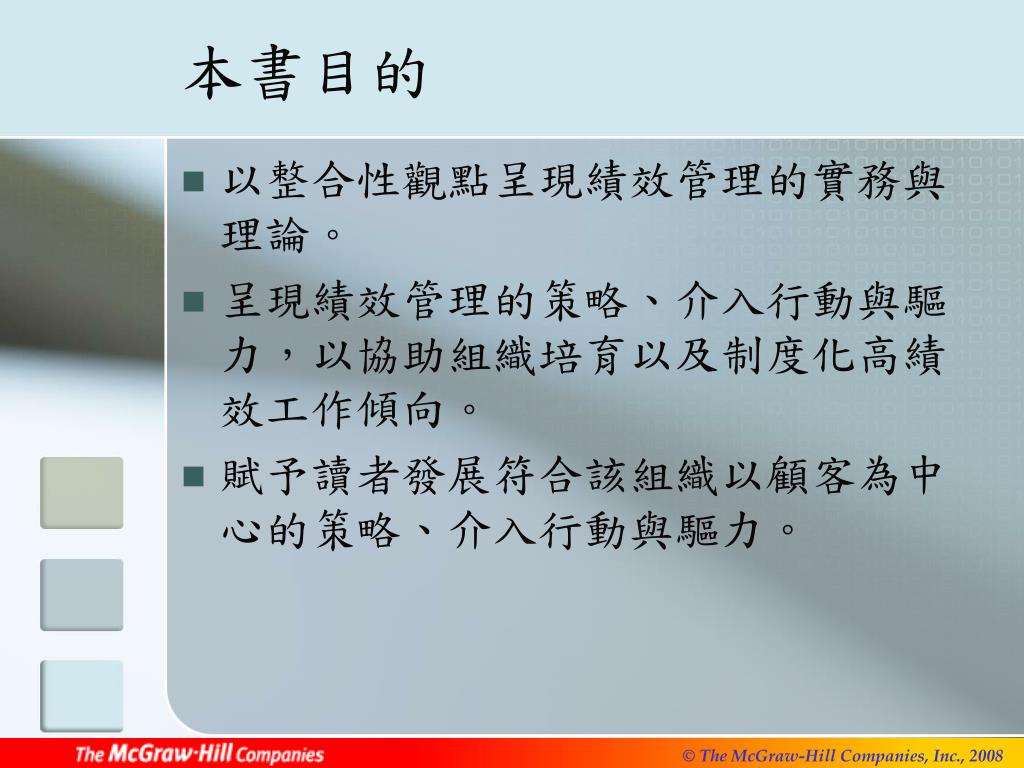 本書目的

■ 以整合性觀點呈現績效管理的實務與理論。

■ 呈現績效管理的策略、介入行動與驅力，以協助組織培育以及制度化高績效工作傾向。

■ 賦予讀者發展符合該組織以顧客為中心的策略、介入行動與驅力。

The McGraw·Hill Companies

© The McGraw-Hill Companies, Inc., 2008